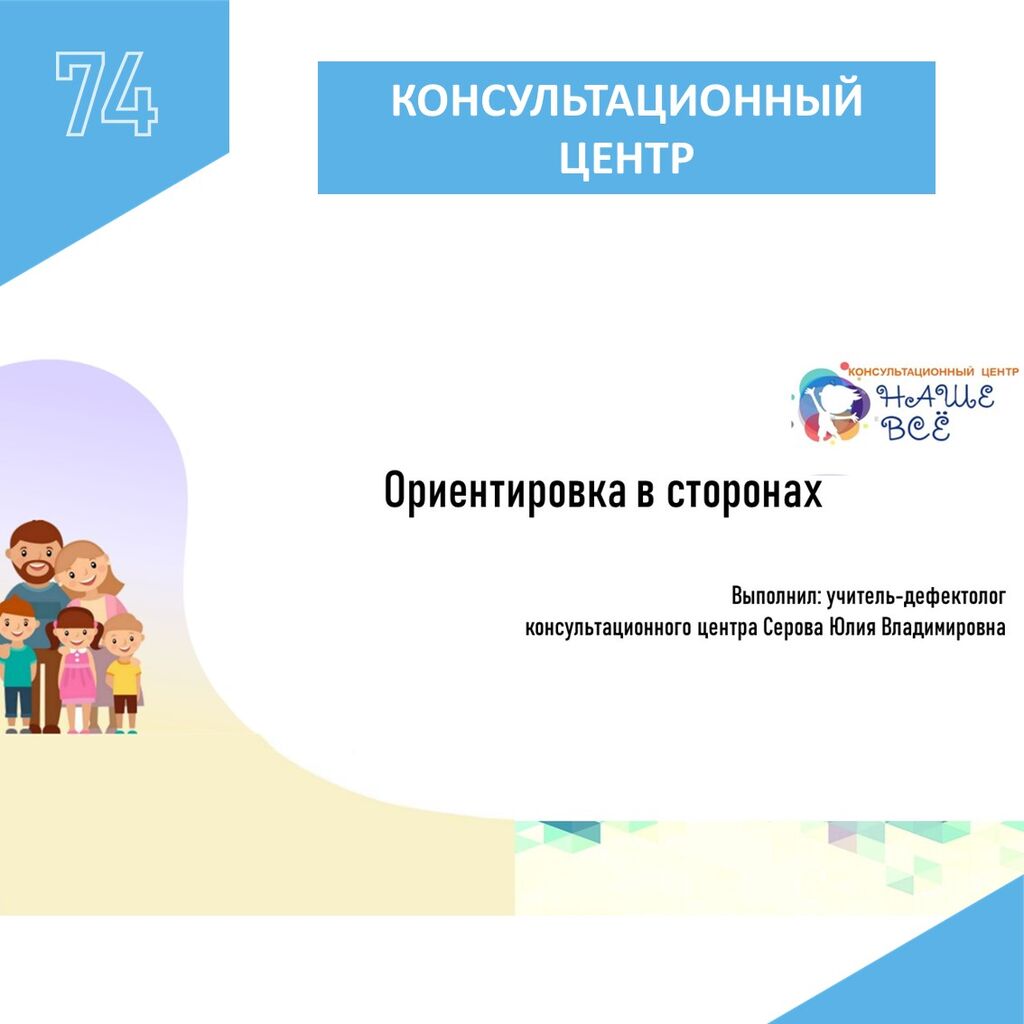 74

КОНСУЛЬТАЦИОННЫЙ ЦЕНТР

КОНСУЛЬТАЦИОННЫЙ ЦЕНТР
НАШЕ ВСЁ

Ориентировка в сторонах

Выполнил: учитель-дефектолог консультационного центра Серова Юлия Владимировна